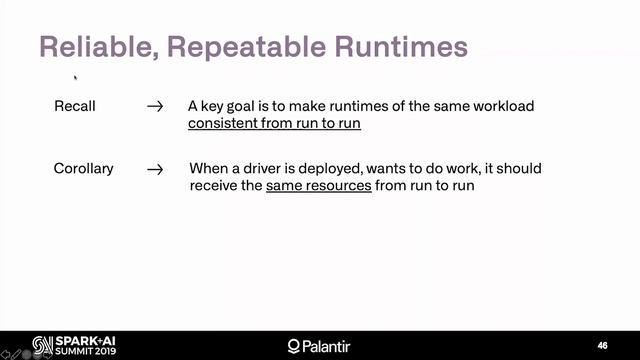 Reliable, Repeatable Runtimes

Recall → A key goal is to make runtimes of the same workload consistent from run to run

Corollary → When a driver is deployed, wants to do work, it should receive the same resources from run to run

SPARK+AI SUMMIT 2019

Palantir

46